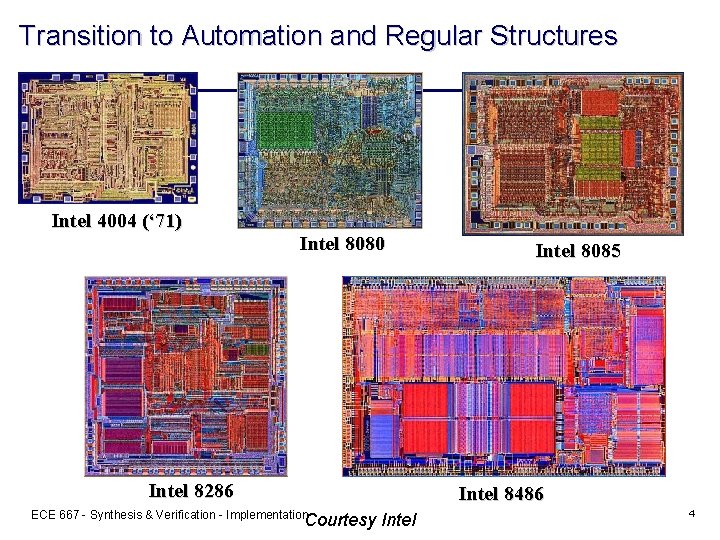 Transition to Automation and Regular Structures

Intel 4004 (‘71)

Intel 8080

Intel 8085

Intel 8286

Intel 8486

ECE 667 - Synthesis & Verification - Implementation

Courtesy Intel

4